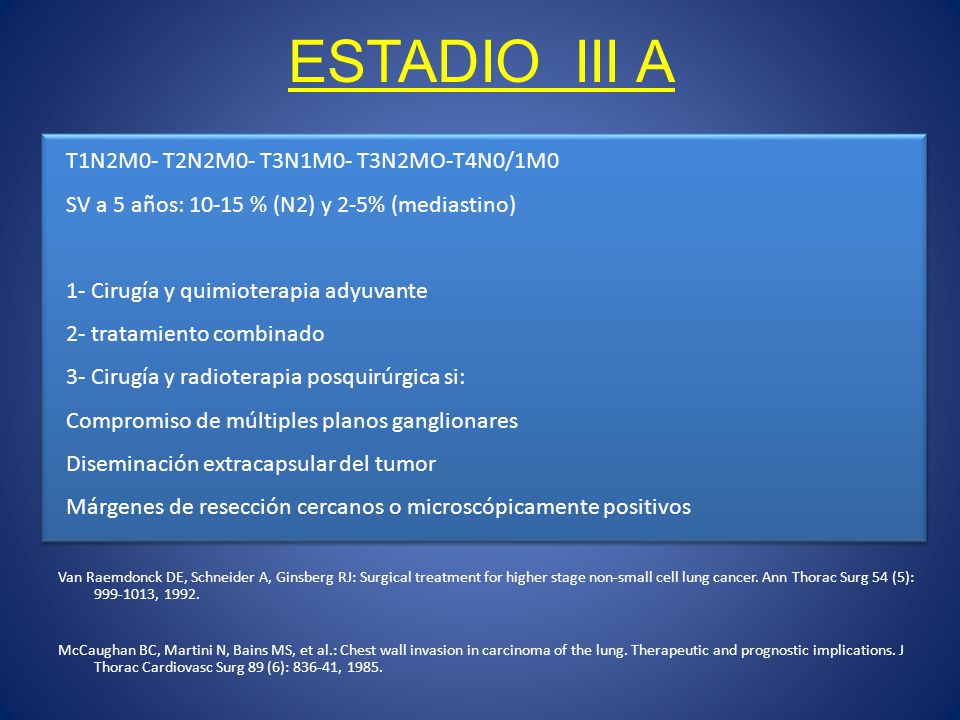 ESTADIO III A

T1N2M0- T2N2M0- T3N1M0- T3N2MO-T4N0/1M0

SV a 5 años: 10-15 % (N2) y 2-5% (mediastino)

1- Cirugía y quimioterapia adyuvante

2- tratamiento combinado

3- Cirugía y radioterapia posquirúrgica si:

Compromiso de múltiples planos ganglionares

Diseminación extracapsular del tumor

Márgenes de resección cercanos o microscópicamente positivos

Van Raemdonck DE, Schneider A, Ginsberg RJ: Surgical treatment for higher stage non-small cell lung cancer. Ann Thorac Surg 54 (5): 999-1013, 1992.

McCaughan BC, Martini N, Bains MS, et al.: Chest wall invasion in carcinoma of the lung. Therapeutic and prognostic implications. J Thorac Cardiovasc Surg 89 (6): 836-41, 1985.